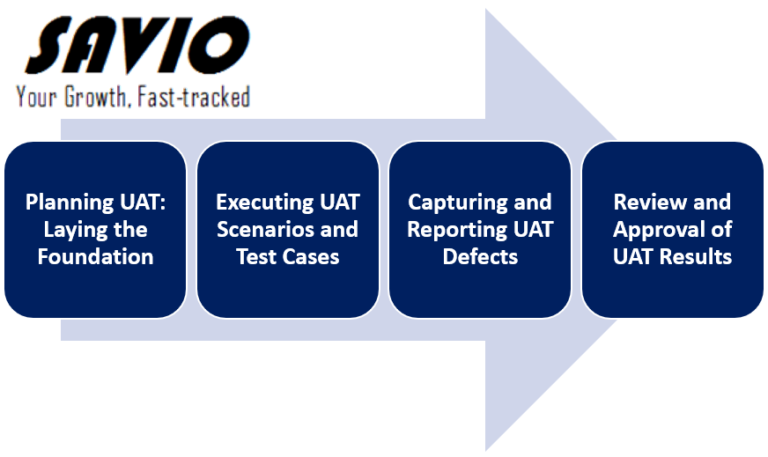 SAVIO
Your Growth, Fast-tracked

Planning UAT: Laying the Foundation

Executing UAT Scenarios and Test Cases

Capturing and Reporting UAT Defects

Review and Approval of UAT Results